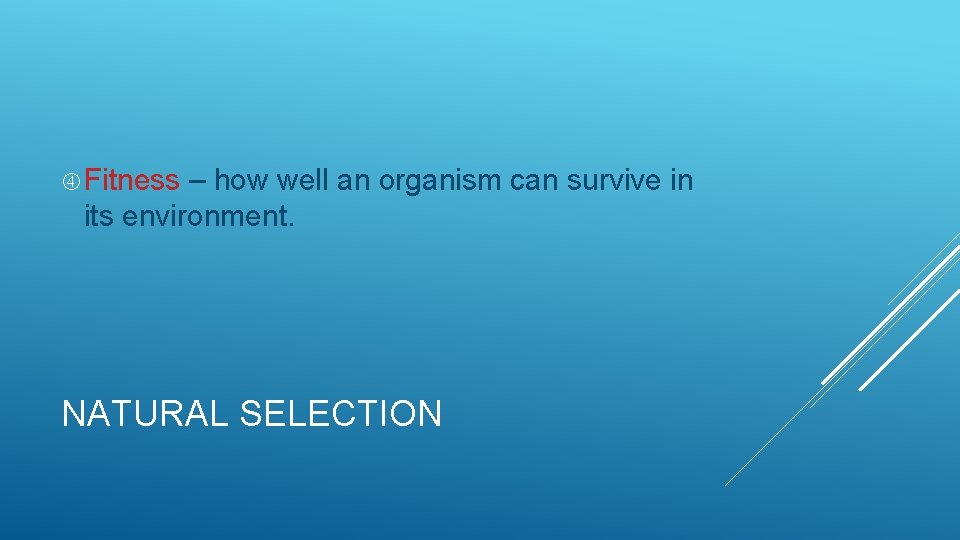 ④ Fitness – how well an organism can survive in its environment.

NATURAL SELECTION